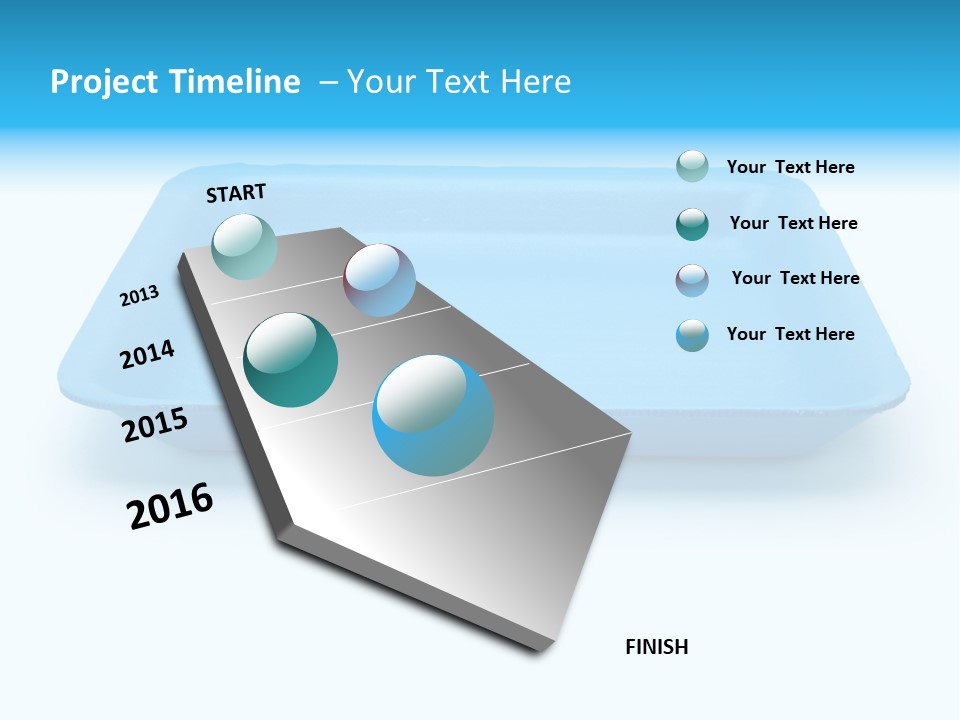 Project Timeline – Your Text Here

START

2013

2014

2015

2016

FINISH

Your Text Here

Your Text Here

Your Text Here

Your Text Here